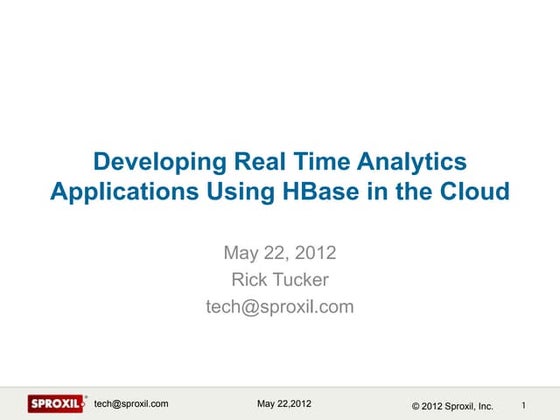 Developing Real Time Analytics Applications Using HBase in the Cloud

May 22, 2012
Rick Tucker
tech@sproxil.com

SPROXIL® tech@sproxil.com May 22,2012 © 2012 Sproxil, Inc. 1